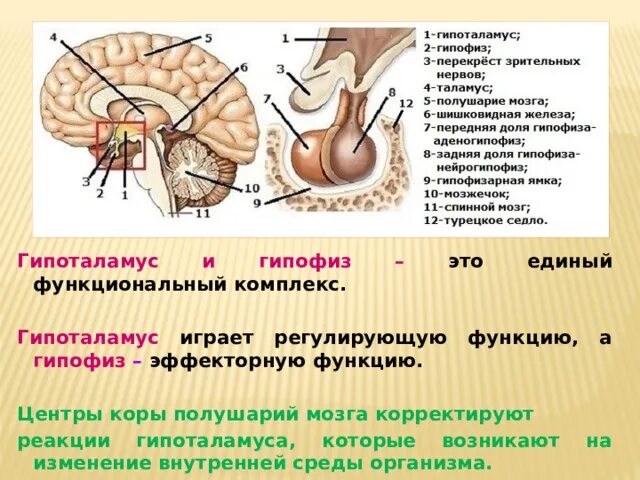 4
5
6
3
2
1
10
11
1
3
7
8
12
9

1-гипоталамус;
2-гипофиз;
3-перекрёст зрительных нервов;
4-таламус;
5-полушарие мозга;
6-шишковидная железа;
7-передняя доля гипофиза-аденогипофиз;
8-задняя доля гипофиза-нейрогипофиз;
9-гипофизарная ямка;
10-мозжечок;
11-спинной мозг;
12-турецкое седло.

Гипоталамус и гипофиз – это единый функциональный комплекс.

Гипоталамус играет регулирующую функцию, а гипофиз – эффекторную функцию.

Центры коры полушарий мозга корректируют реакции гипоталамуса, которые возникают на изменение внутренней среды организма.